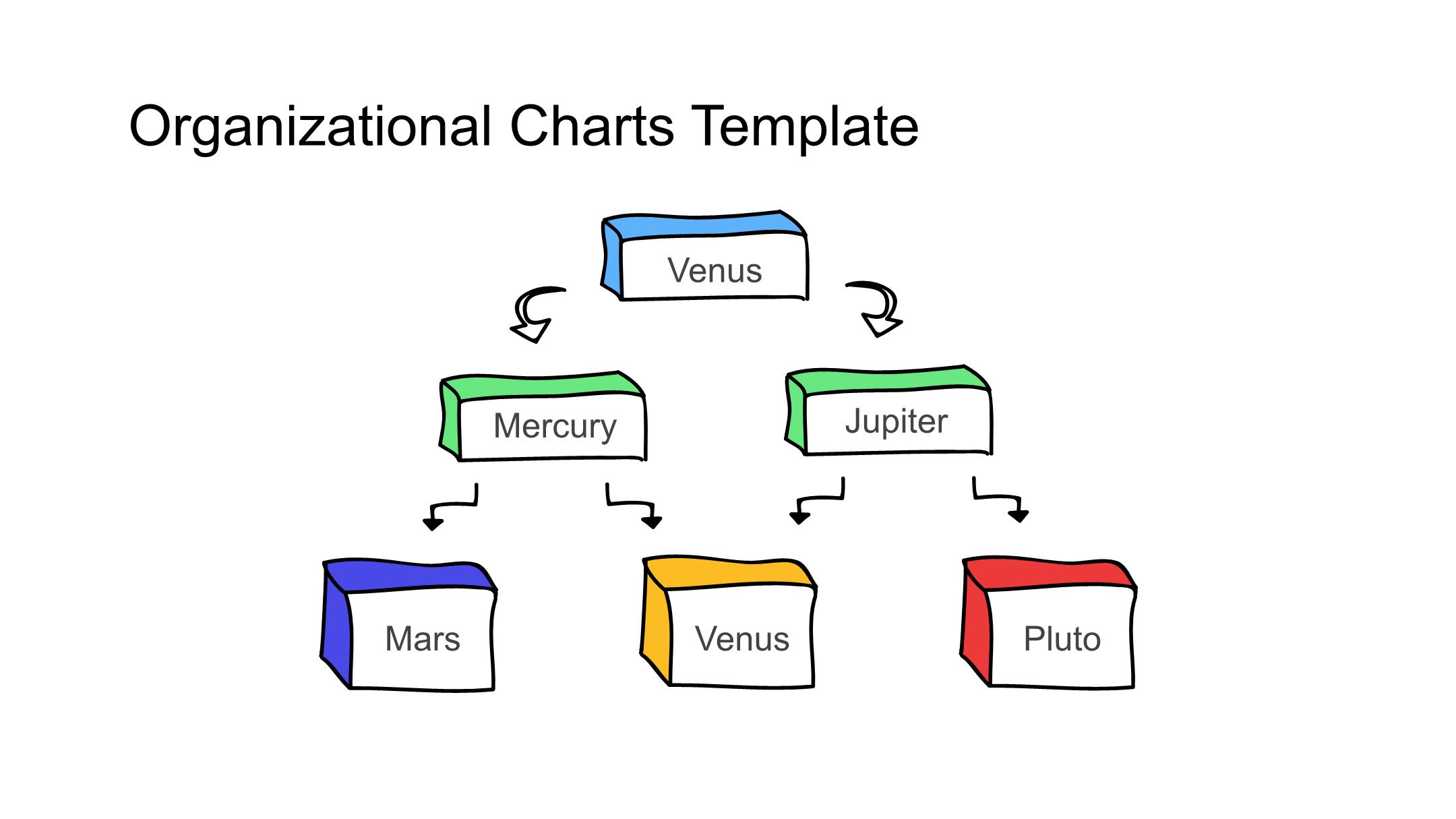 Organizational Charts Template

Venus

Mercury

Jupiter

Mars

Venus

Pluto